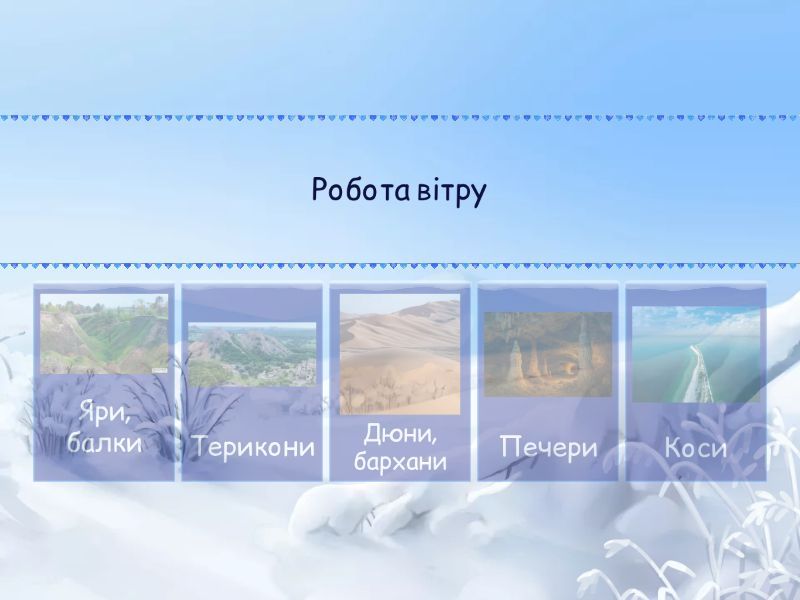 Робота вітру

Яри, балки

Терикони

Дюни, бархани

Печери

Коси